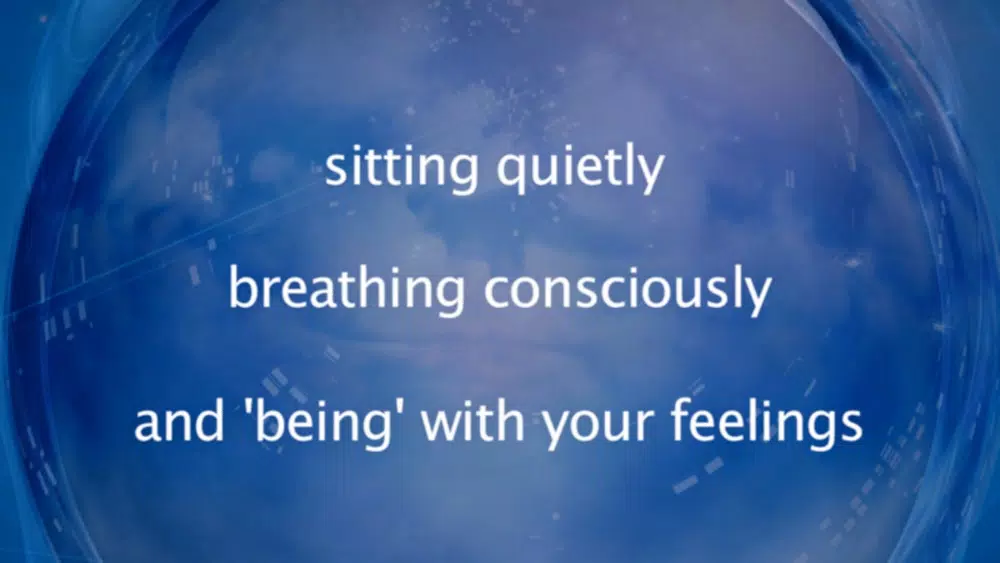 sitting quietly

breathing consciously

and 'being' with your feelings